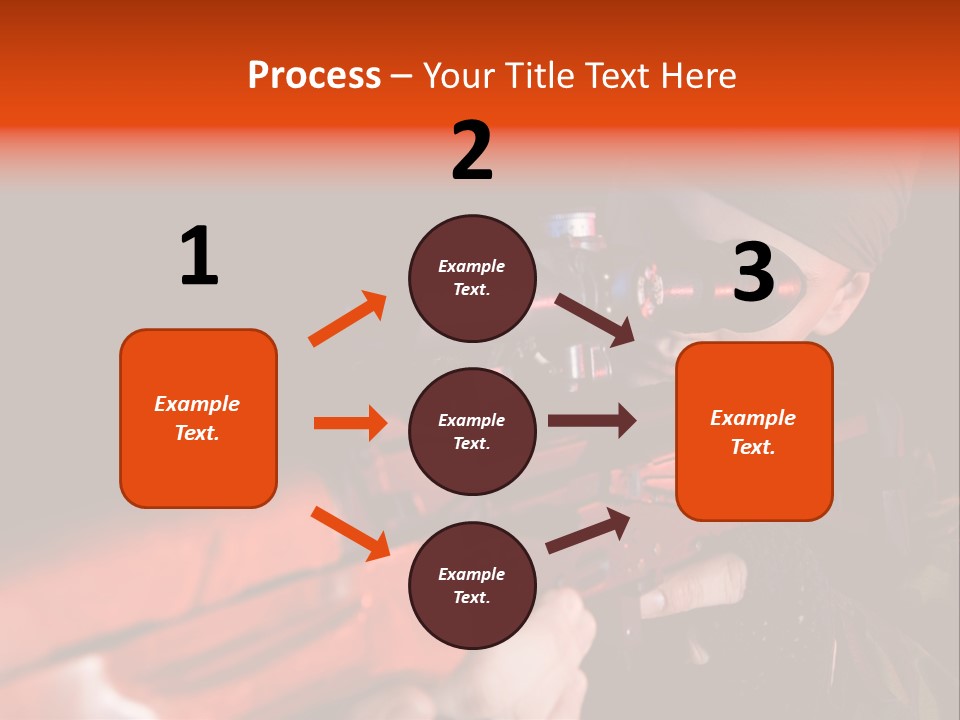 Process – Your Title Text Here

1

Example Text.

2

Example Text.

Example Text.

Example Text.

3

Example Text.